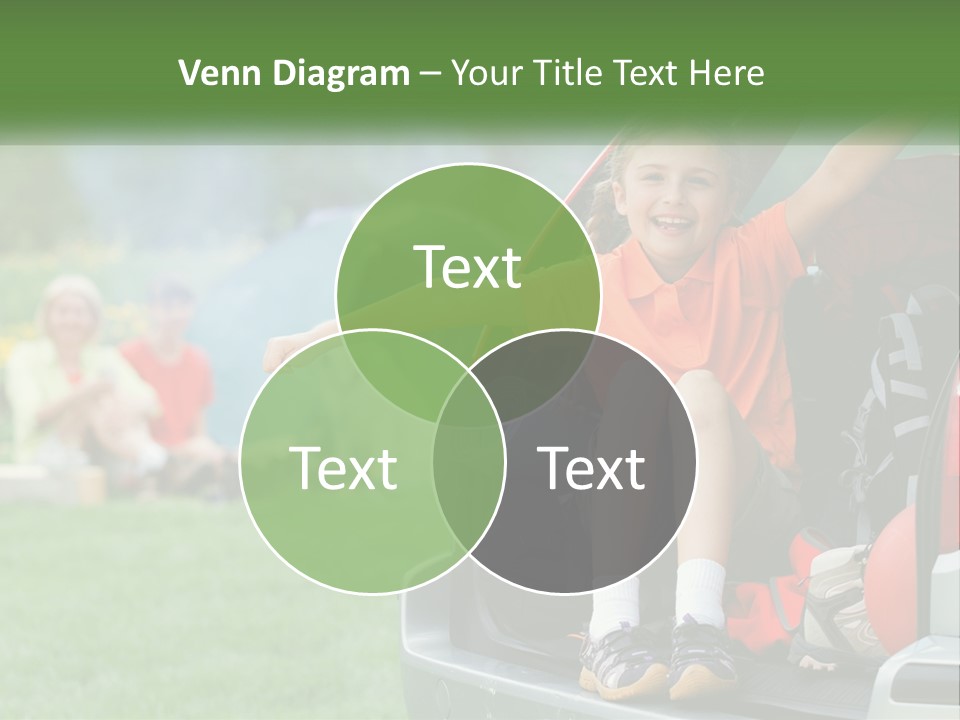 Venn Diagram – Your Title Text Here

Text

Text

Text